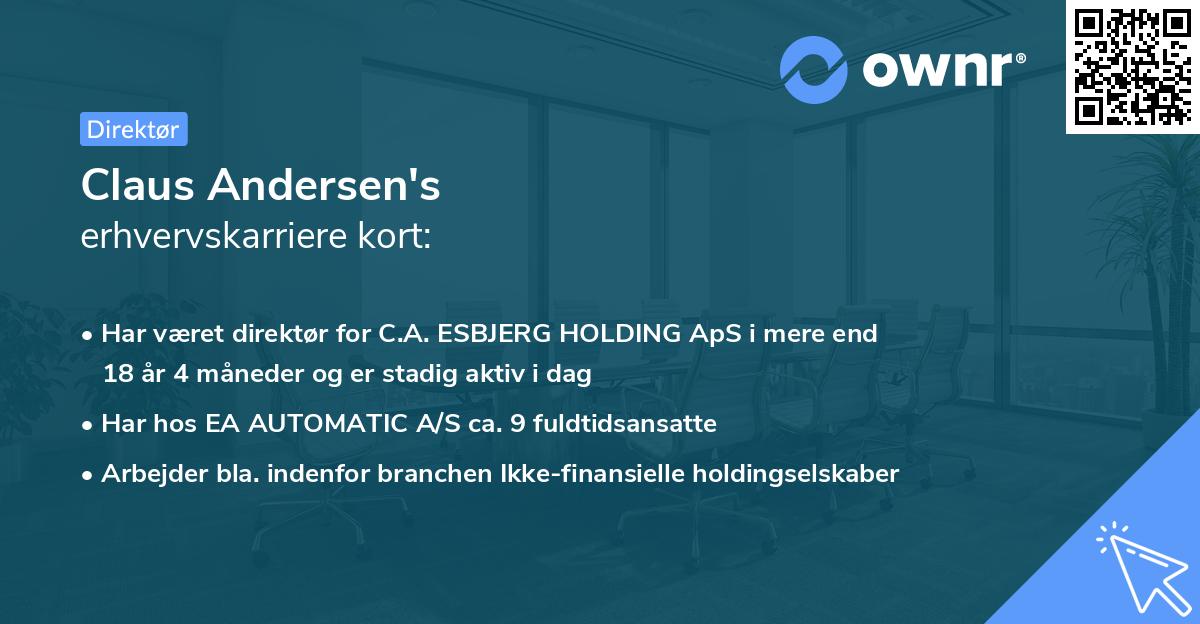 ownr®

Direktør

Claus Andersen's
erhvervskarriere kort:

• Har været direktør for C.A. ESBJERG HOLDING ApS i mere end 18 år 4 måneder og er stadig aktiv i dag

• Har hos EA AUTOMATIC A/S ca. 9 fuldtidsansatte

• Arbejder bla. indenfor branchen Ikke-finansielle holdingselskaber